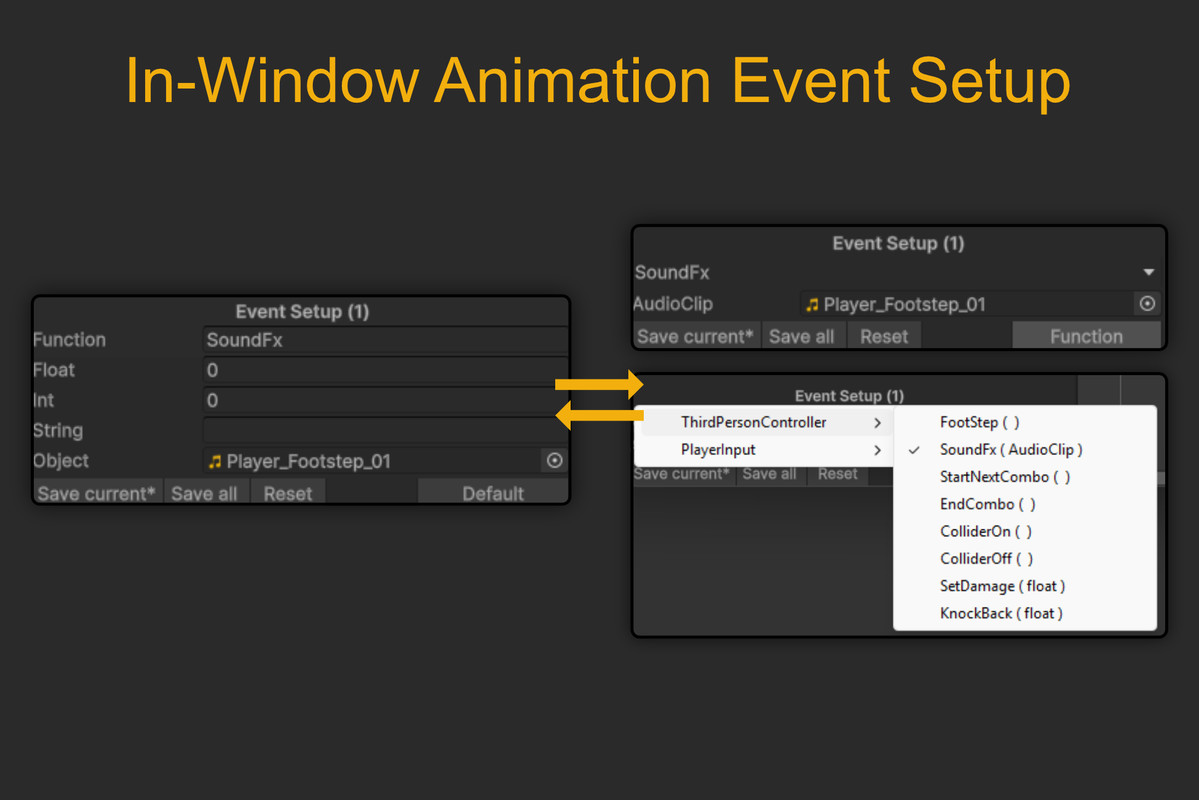 In-Window Animation Event Setup

Event Setup (1)
Function SoundFx
Float 0
Int 0
String
Object Player_Footstep_01
Save current* Save all Reset Default

Event Setup (1)
SoundFx
AudioClip Player_Footstep_01
Save current* Save all Reset Function

Event Setup (1)
ThirdPersonController >
PlayerInput >
Save current* Save all Reset
FootStep ( )
✓ SoundFx ( AudioClip )
StartNextCombo ( )
EndCombo ( )
ColliderOn ( )
ColliderOff ( )
SetDamage ( float )
KnockBack ( float )